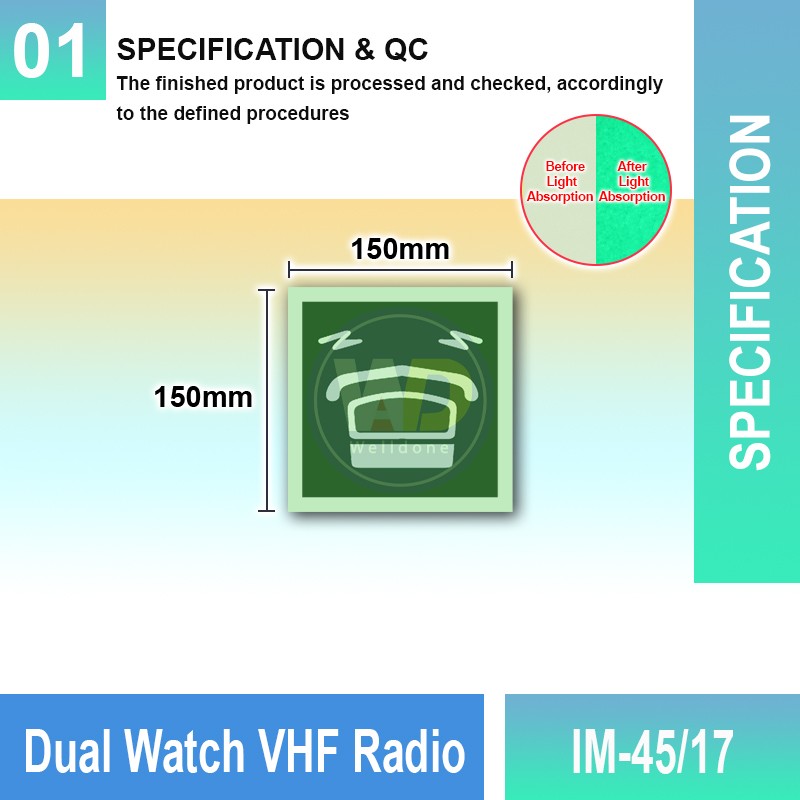 01

SPECIFICATION & QC

The finished product is processed and checked, accordingly to the defined procedures

Before Light Absorption

After Light Absorption

150mm

150mm

WD
Welldone

SPECIFICATION

Dual Watch VHF Radio

IM-45/17